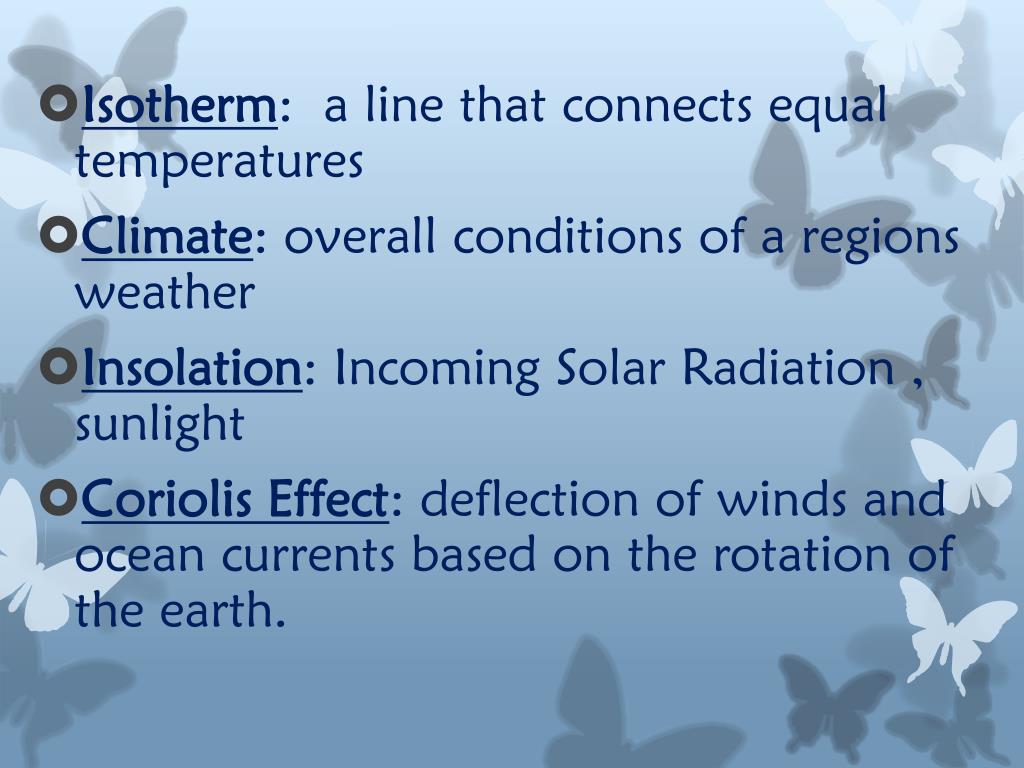 Isotherm: a line that connects equal temperatures

Climate: overall conditions of a regions weather

Insolation: Incoming Solar Radiation , sunlight

Coriolis Effect: deflection of winds and ocean currents based on the rotation of the earth.